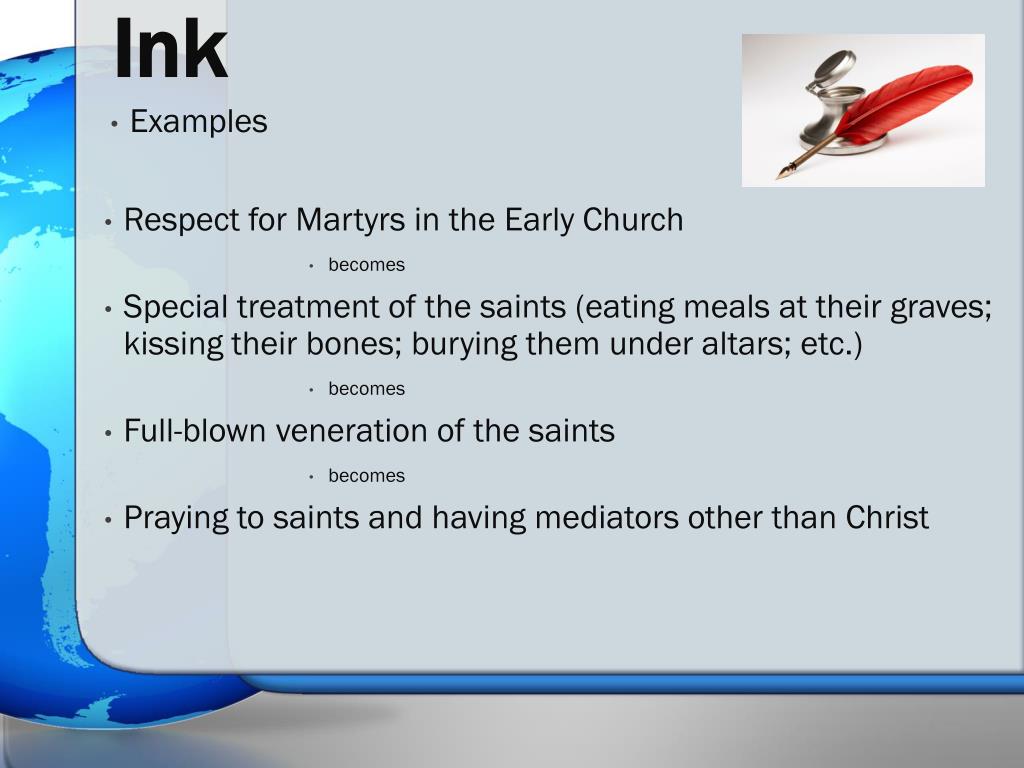 Ink

• Examples

• Respect for Martyrs in the Early Church

• becomes

• Special treatment of the saints (eating meals at their graves; kissing their bones; burying them under altars; etc.)

• becomes

• Full-blown veneration of the saints

• becomes

• Praying to saints and having mediators other than Christ